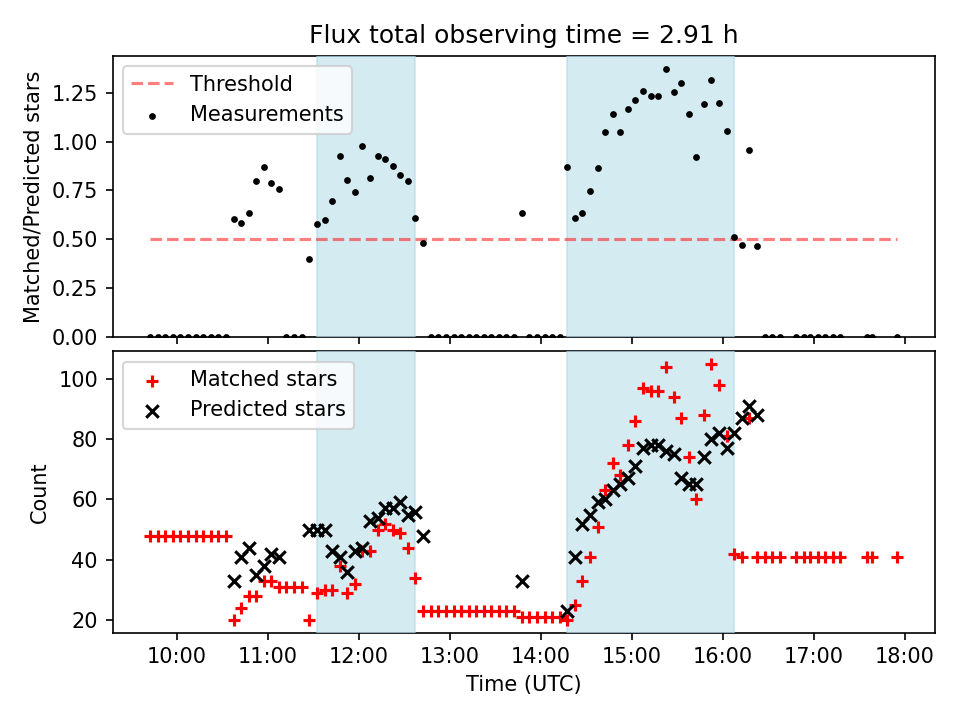 Flux total observing time = 2.91 h

Threshold
Measurements

Matched/Predicted stars

1.25
1.00
0.75
0.50
0.25
0.00

Matched stars
Predicted stars

Count

100
80
60
40
20

10:00
11:00
12:00
13:00
14:00
15:00
16:00
17:00
18:00

Time (UTC)